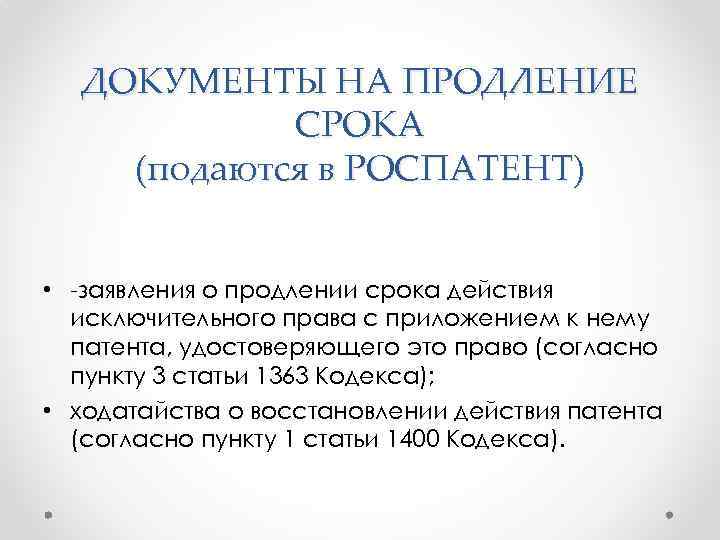 ДОКУМЕНТЫ НА ПРОДЛЕНИЕ СРОКА
(подаются в РОСПАТЕНТ)

• -заявления о продлении срока действия исключительного права с приложением к нему патента, удостоверяющего это право (согласно пункту 3 статьи 1363 Кодекса);
• ходатайства о восстановлении действия патента (согласно пункту 1 статьи 1400 Кодекса).